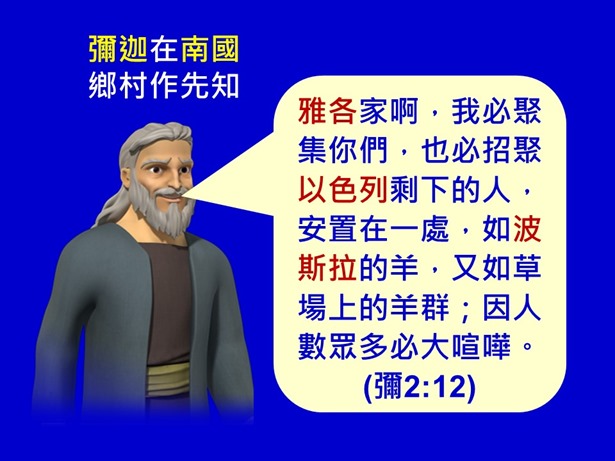 彌迦在南國
鄉村作先知

雅各家啊，我必聚集你們，也必招聚以色列剩下的人，安置在一處，如波斯拉的羊，又如草場上的羊群；因人數眾多必大喧嘩。
(彌2:12)